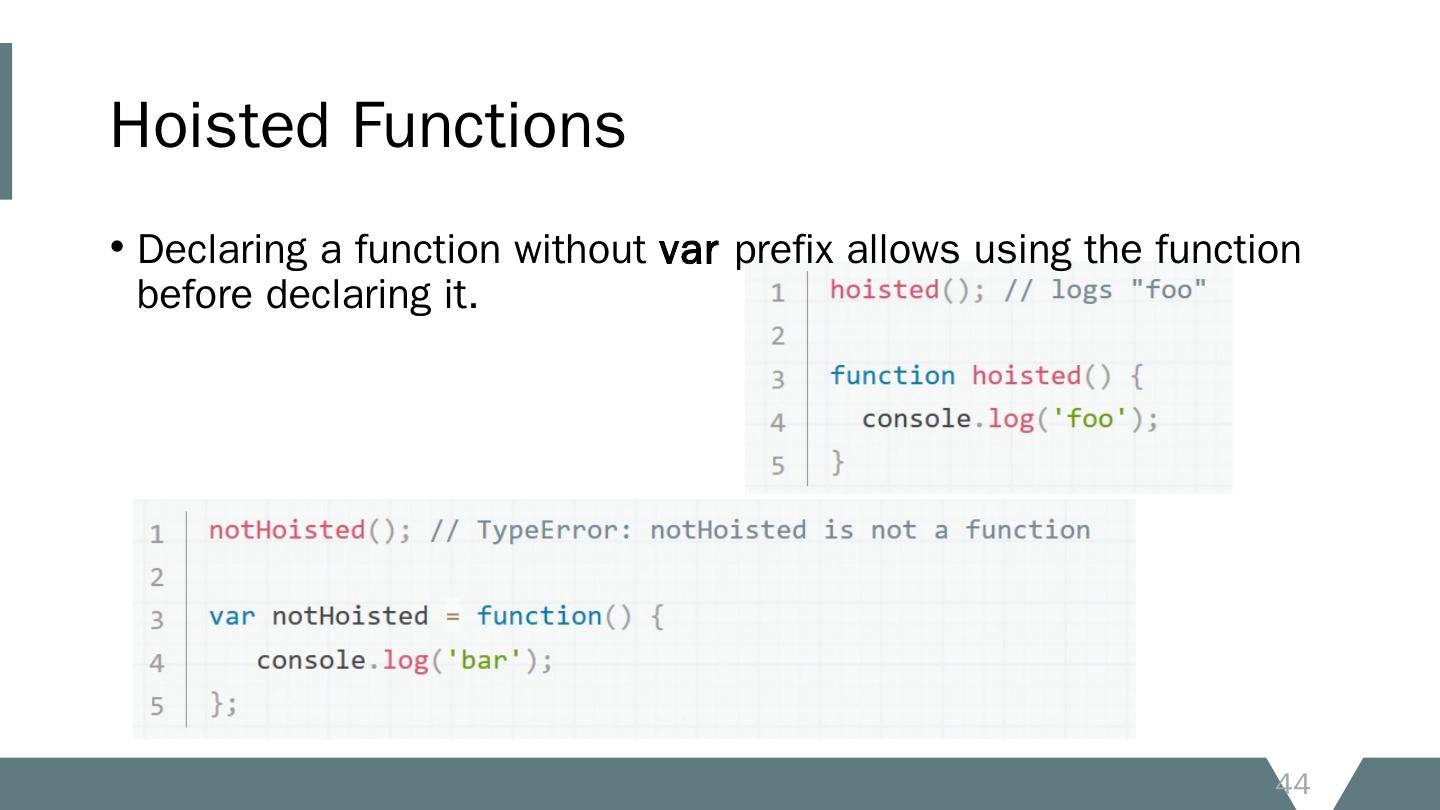 Hoisted Functions

• Declaring a function without var prefix allows using the function before declaring it.

1 hoisted(); // logs "foo"
2
3 function hoisted() {
4   console.log('foo');
5 }

1 notHoisted(); // TypeError: notHoisted is not a function
2
3 var notHoisted = function() {
4   console.log('bar');
5 };

44